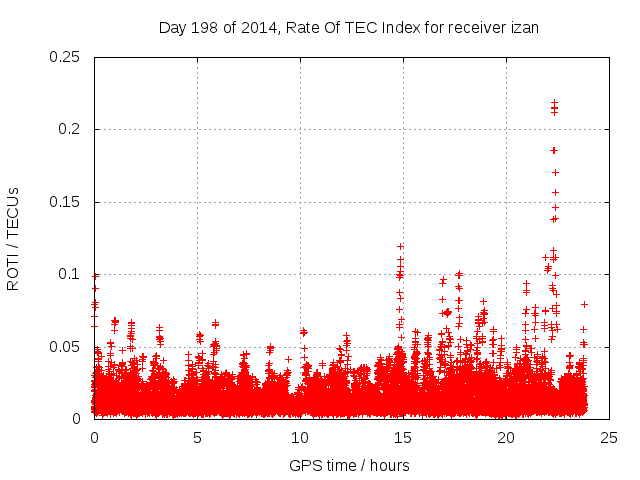 Day 198 of 2014, Rate Of TEC Index for receiver izan

ROTI / TECUs

0.25
0.2
0.15
0.1
0.05
0

0
5
10
15
20
25

GPS time / hours